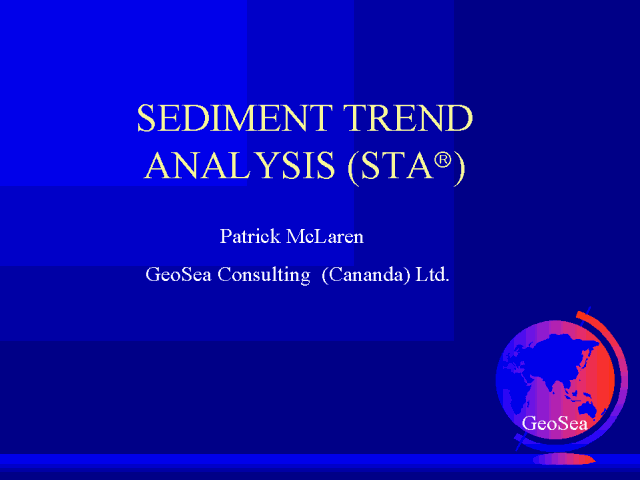 SEDIMENT TREND ANALYSIS (STA®)

Patrick McLaren

GeoSea Consulting (Cananda) Ltd.

GeoSea